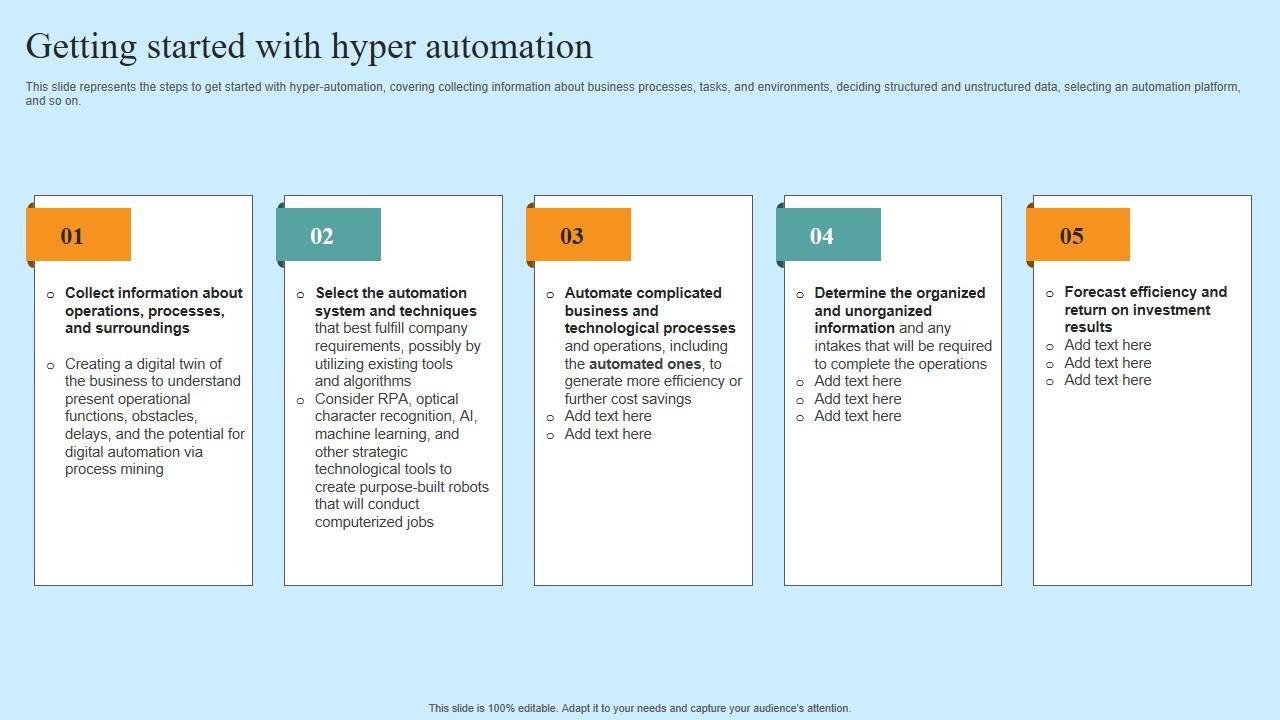 Getting started with hyper automation

This slide represents the steps to get started with hyper-automation, covering collecting information about business processes, tasks, and environments, deciding structured and unstructured data, selecting an automation platform, and so on.

01

o Collect information about operations, processes, and surroundings

o Creating a digital twin of the business to understand present operational functions, obstacles, delays, and the potential for digital automation via process mining

02

o Select the automation system and techniques that best fulfill company requirements, possibly by utilizing existing tools and algorithms
o Consider RPA, optical character recognition, AI, machine learning, and other strategic technological tools to create purpose-built robots that will conduct computerized jobs

03

o Automate complicated business and technological processes and operations, including the automated ones, to generate more efficiency or further cost savings
o Add text here
o Add text here

04

o Determine the organized and unorganized information and any intakes that will be required to complete the operations
o Add text here
o Add text here
o Add text here

05

o Forecast efficiency and return on investment results
o Add text here
o Add text here
o Add text here

This slide is 100% editable. Adapt it to your needs and capture your audience's attention.